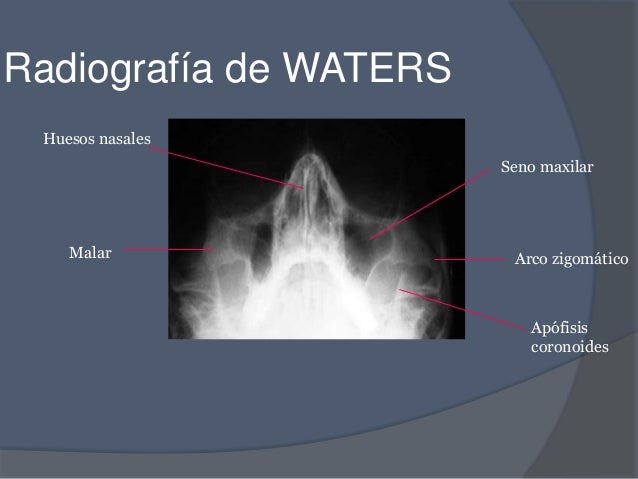 Radiografía de WATERS

Huesos nasales

Seno maxilar

Malar

Arco zigomático

Apófisis coronoides